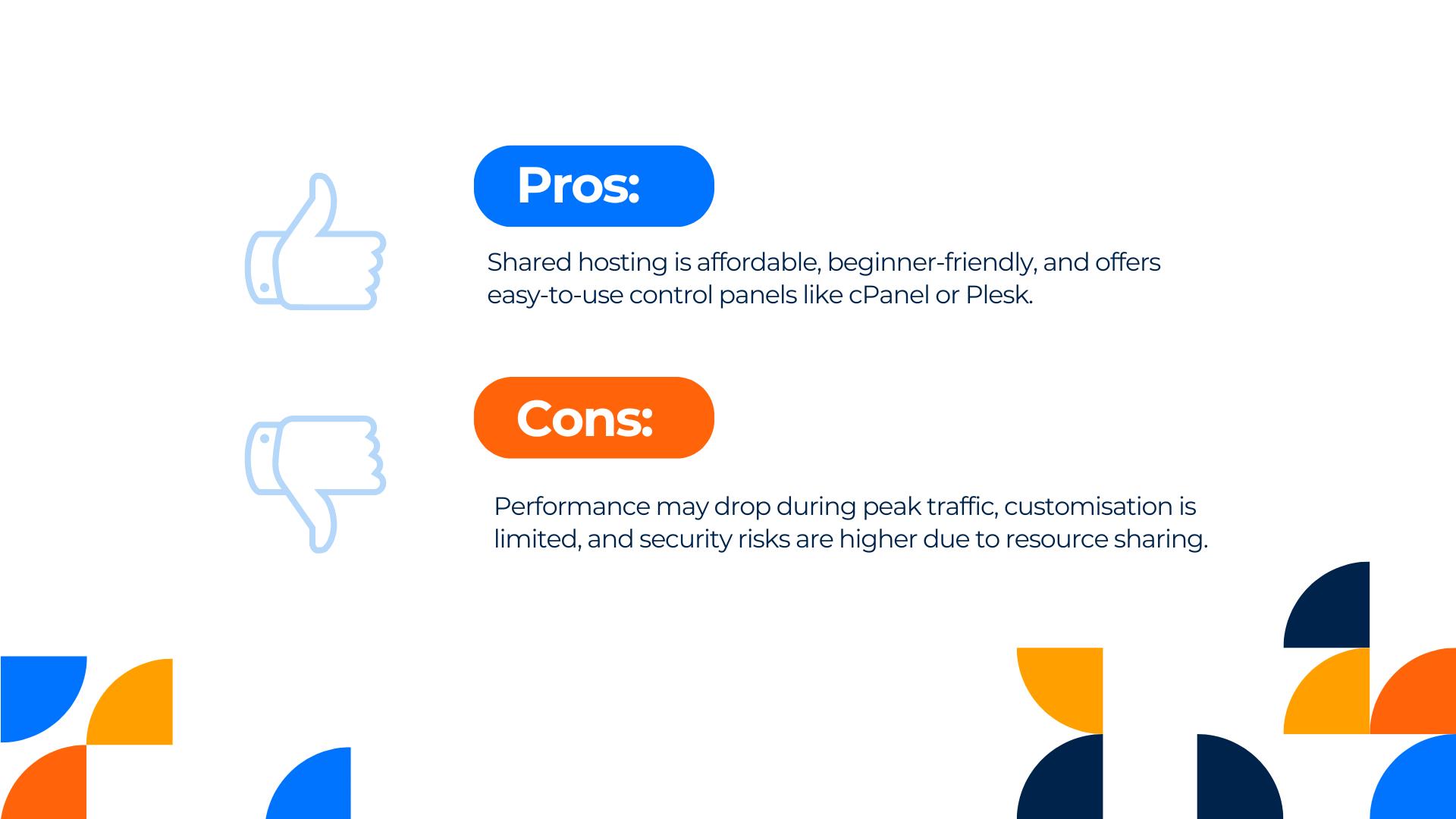 Pros:

Shared hosting is affordable, beginner-friendly, and offers easy-to-use control panels like cPanel or Plesk.

Cons:

Performance may drop during peak traffic, customisation is limited, and security risks are higher due to resource sharing.